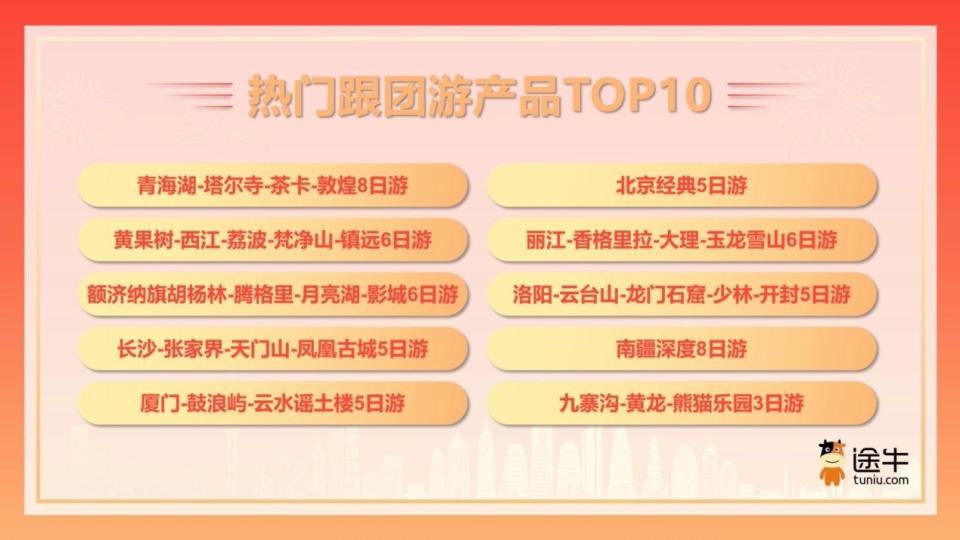 热门跟团游产品TOP10

青海湖-塔尔寺-茶卡-敦煌8日游

黄果树-西江-荔波-梵净山-镇远6日游

额济纳旗胡杨林-腾格里-月亮湖-影城6日游

长沙-张家界-天门山-凤凰古城5日游

厦门-鼓浪屿-云水谣土楼5日游

北京经典5日游

丽江-香格里拉-大理-玉龙雪山6日游

洛阳-云台山-龙门石窟-少林-开封5日游

南疆深度8日游

九寨沟-黄龙-熊猫乐园3日游

途牛
tuniu.com